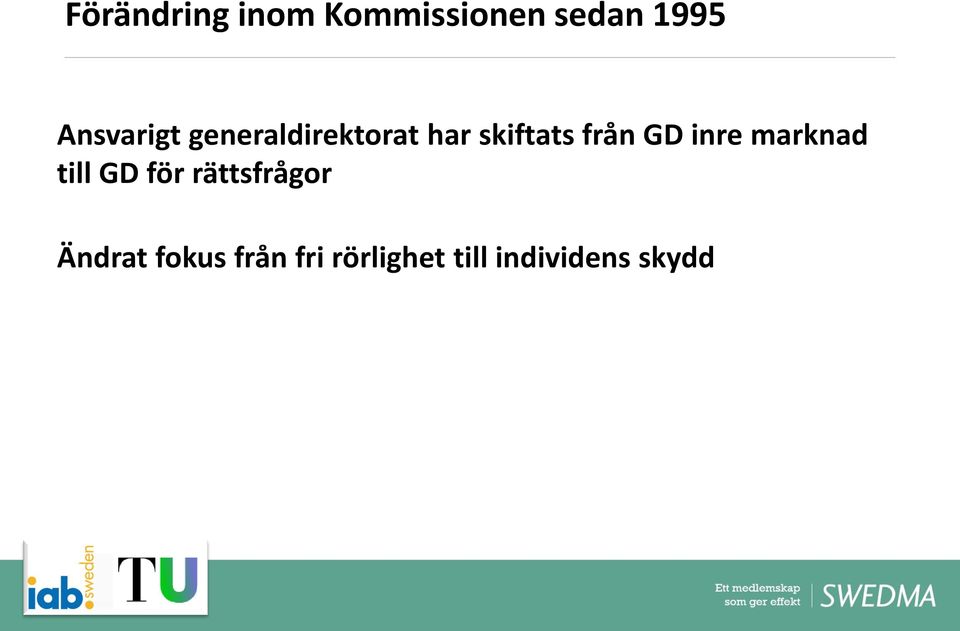 Förändring inom Kommissionen sedan 1995

Ansvarigt generaldirektorat har skiftats från GD inre marknad till GD för rättsfrågor

Ändrat fokus från fri rörlighet till individens skydd

iab. sweden

TU

Ett medlemskap som ger effekt

SWEDMA